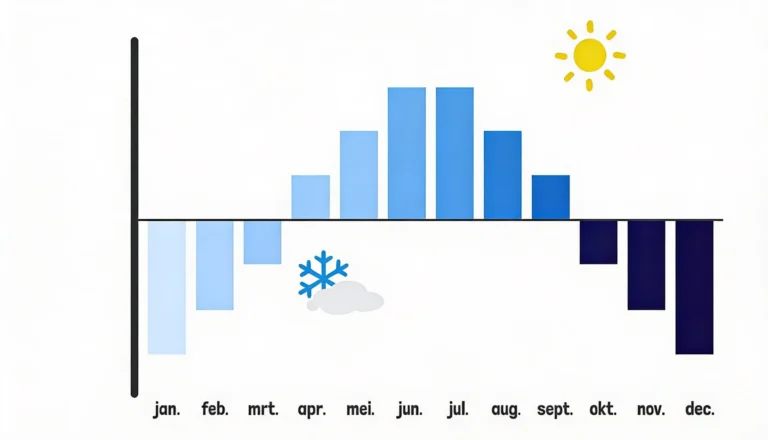 jan. feb. mrt. apr. mei. jun. jul. aug. sept. okt. nov. dec.